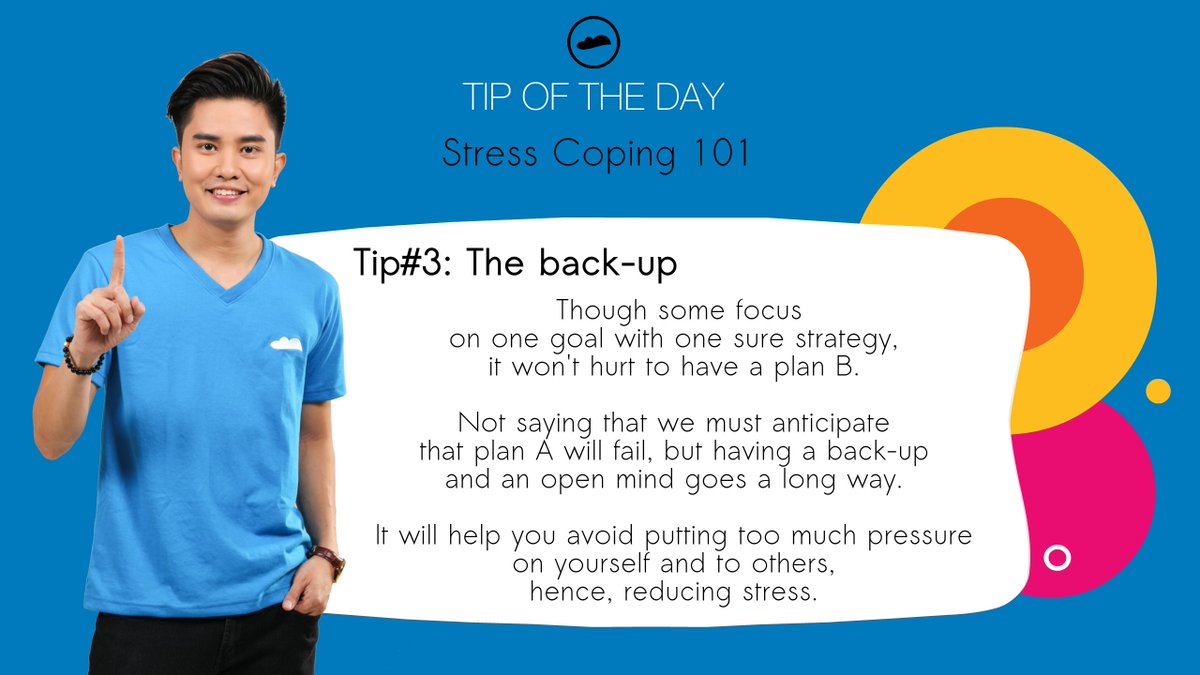 TIP OF THE DAY

Stress Coping 101

Tip#3: The back-up

Though some focus on one goal with one sure strategy, it won't hurt to have a plan B.

Not saying that we must anticipate that plan A will fail, but having a back-up and an open mind goes a long way.

It will help you avoid putting too much pressure on yourself and to others, hence, reducing stress.